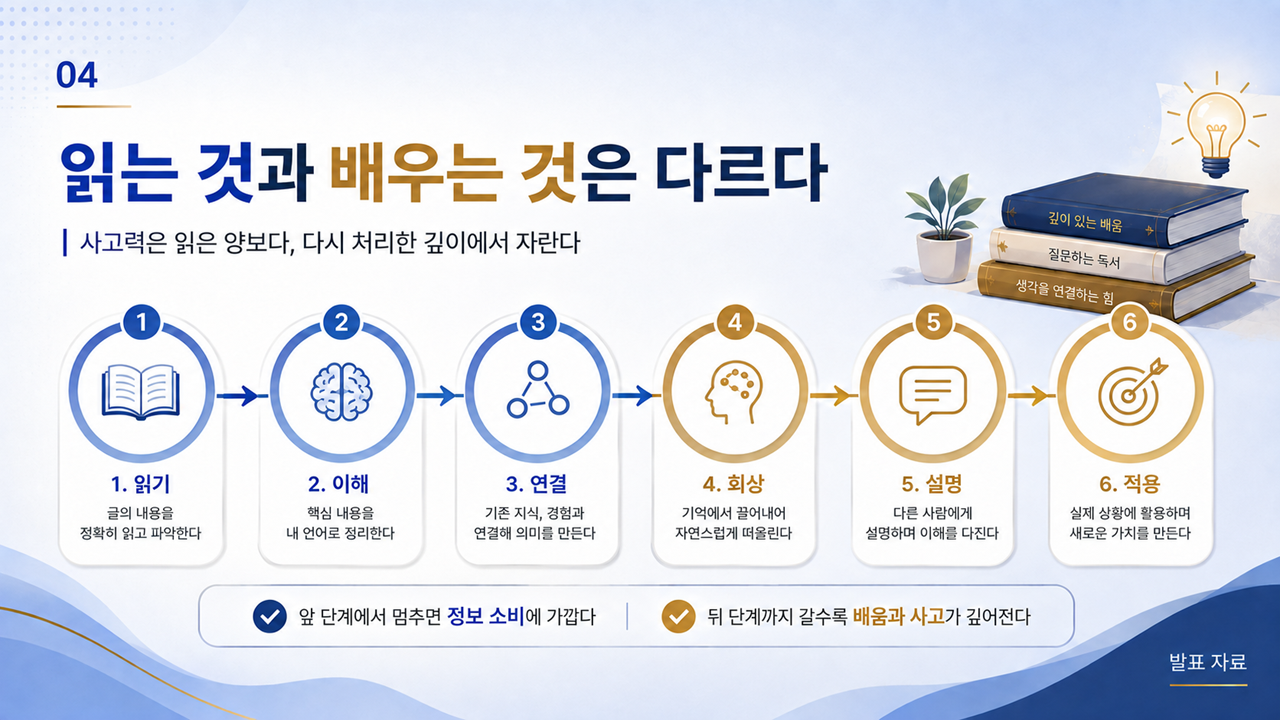 04

읽는 것과 배우는 것은 다르다

사고력은 읽은 양보다, 다시 처리한 깊이에서 자란다

깊이 있는 배움
질문하는 독서
생각을 연결하는 힘

1
1. 읽기
글의 내용을 정확히 읽고 파악한다

2
2. 이해
핵심 내용을 내 언어로 정리한다

3
3. 연결
기존 지식, 경험과 연결해 의미를 만든다

4
4. 회상
기억에서 끌어내어 자연스럽게 떠올린다

5
5. 설명
다른 사람에게 설명하며 이해를 다진다

6
6. 적용
실제 상황에 활용하며 새로운 가치를 만든다

앞 단계에서 멈추면 정보 소비에 가깝다

뒤 단계까지 갈수록 배움과 사고가 깊어진다

발표 자료